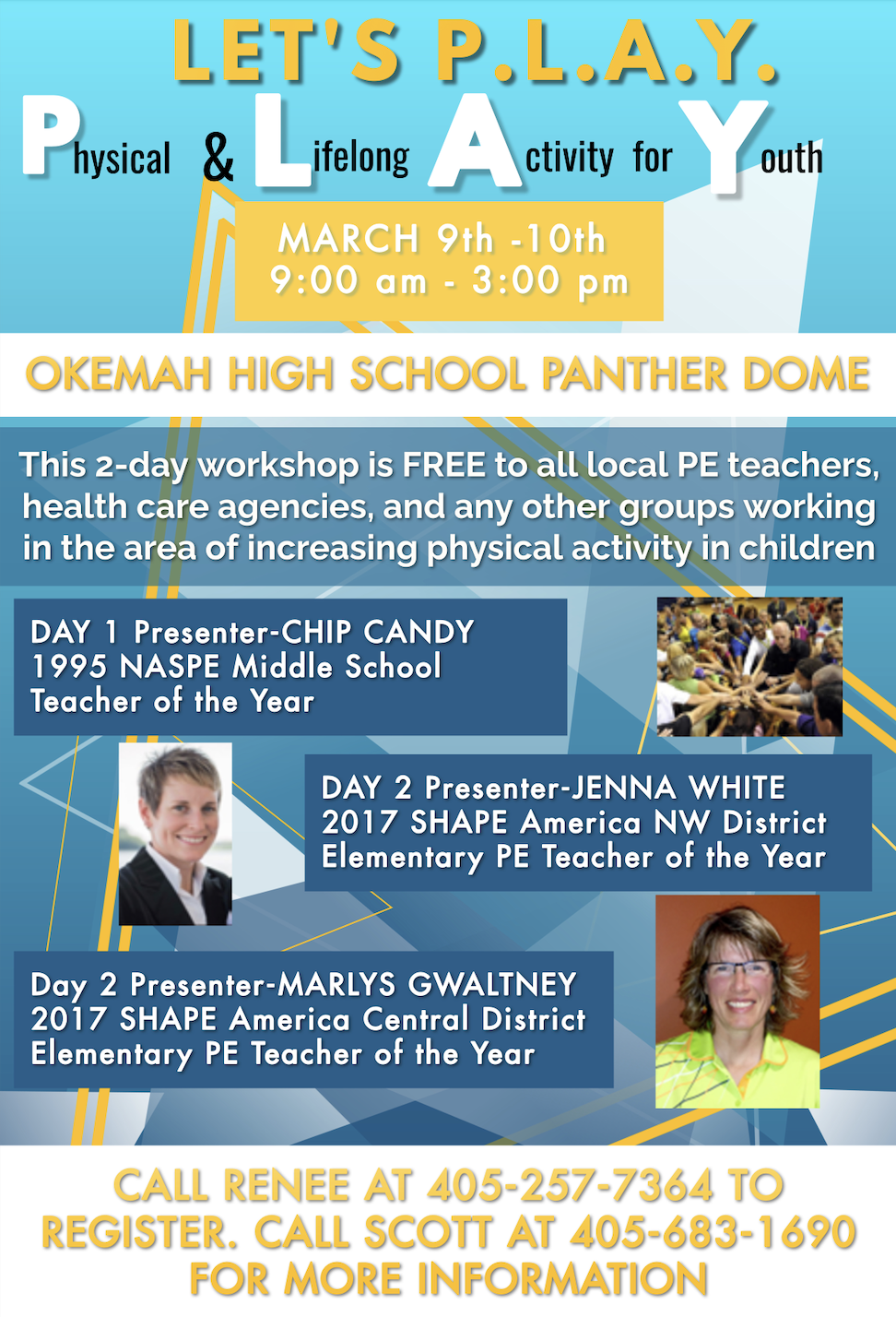 LET'S P.L.A.Y.

Physical & Lifelong Activity for Youth

MARCH 9th -10th
9:00 am - 3:00 pm

OKEMAH HIGH SCHOOL PANTHER DOME

This 2-day workshop is FREE to all local PE teachers, health care agencies, and any other groups working in the area of increasing physical activity in children

DAY 1 Presenter-CHIP CANDY
1995 NASPE Middle School Teacher of the Year

DAY 2 Presenter-JENNA WHITE
2017 SHAPE America NW District Elementary PE Teacher of the Year

Day 2 Presenter-MARLYS GWALTNEY
2017 SHAPE America Central District Elementary PE Teacher of the Year

CALL RENEE AT 405-257-7364 TO REGISTER. CALL SCOTT AT 405-683-1690 FOR MORE INFORMATION